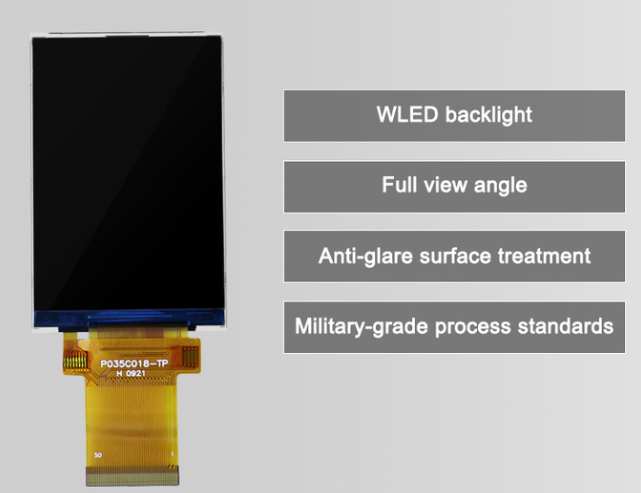 P035C018-TP
H 0921

50

1

WLED backlight

Full view angle

Anti-glare surface treatment

Military-grade process standards